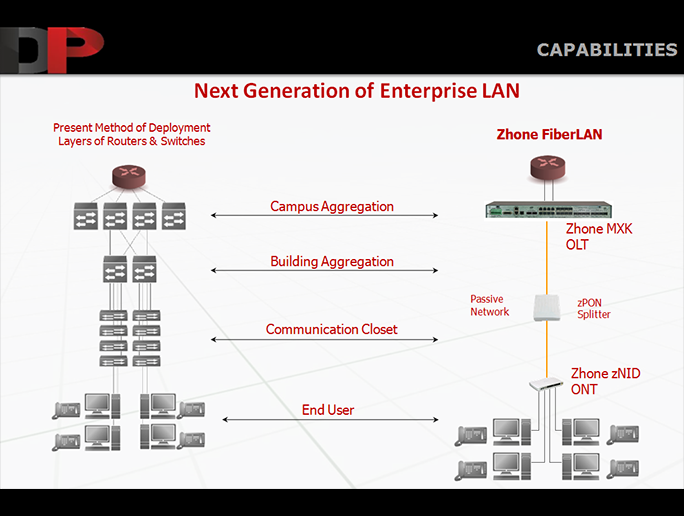 DP

CAPABILITIES

Next Generation of Enterprise LAN

Present Method of Deployment
Layers of Routers & Switches

Zhone FiberLAN

Campus Aggregation

Zhone MXK
OLT

Building Aggregation

Passive
Network

zPON
Splitter

Communication Closet

Zhone zNID
ONT

End User